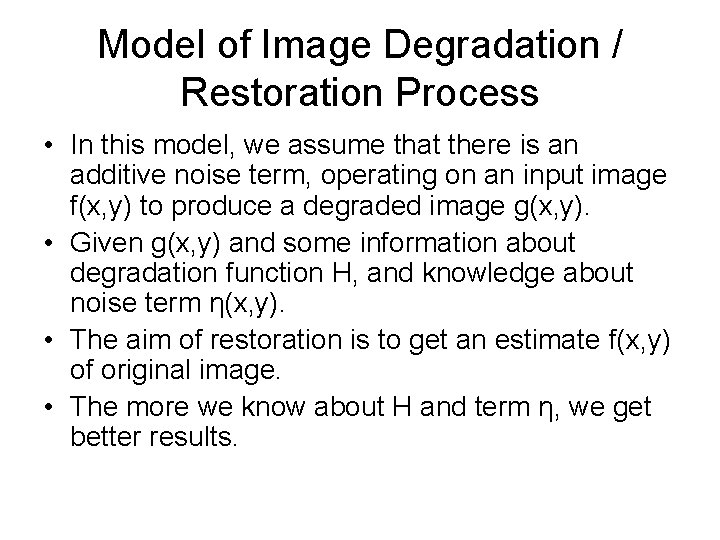 Model of Image Degradation / Restoration Process

• In this model, we assume that there is an additive noise term, operating on an input image f(x,y) to produce a degraded image g(x,y).

• Given g(x,y) and some information about degradation function H, and knowledge about noise term η(x,y).

• The aim of restoration is to get an estimate f(x,y) of original image.

• The more we know about H and term η, we get better results.